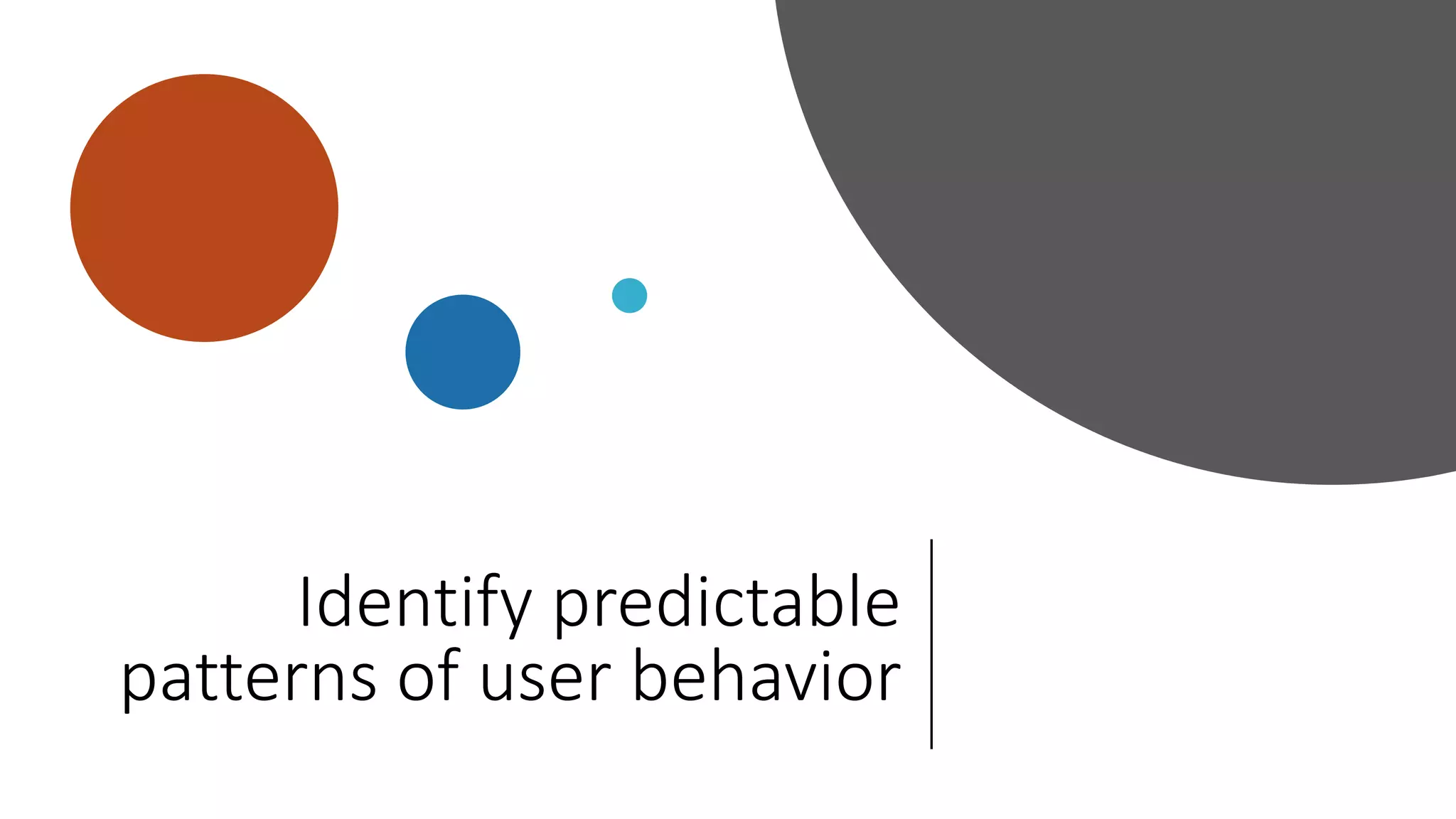 Identify predictable patterns of user behavior